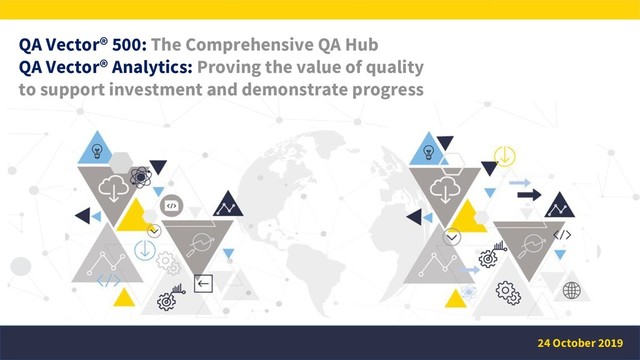 QA Vector® 500: The Comprehensive QA Hub
QA Vector® Analytics: Proving the value of quality to support investment and demonstrate progress

24 October 2019